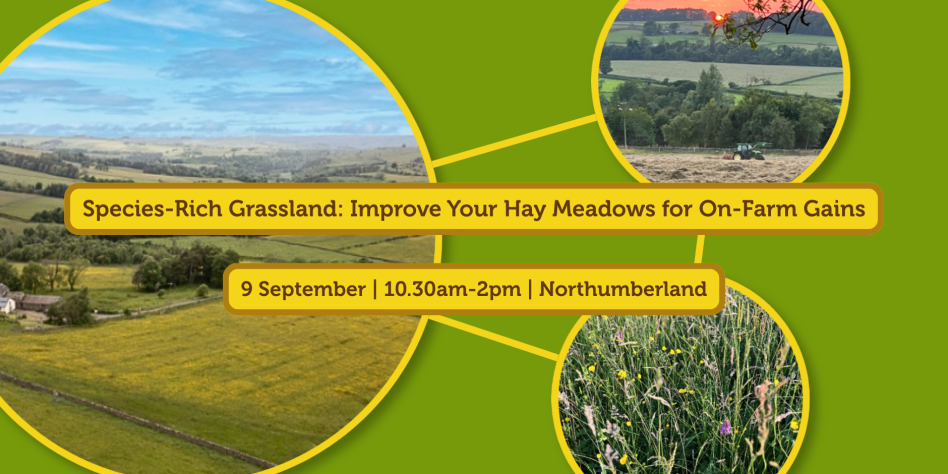 Species-Rich Grassland: Improve Your Hay Meadows for On-Farm Gains

9 September | 10.30am-2pm | Northumberland